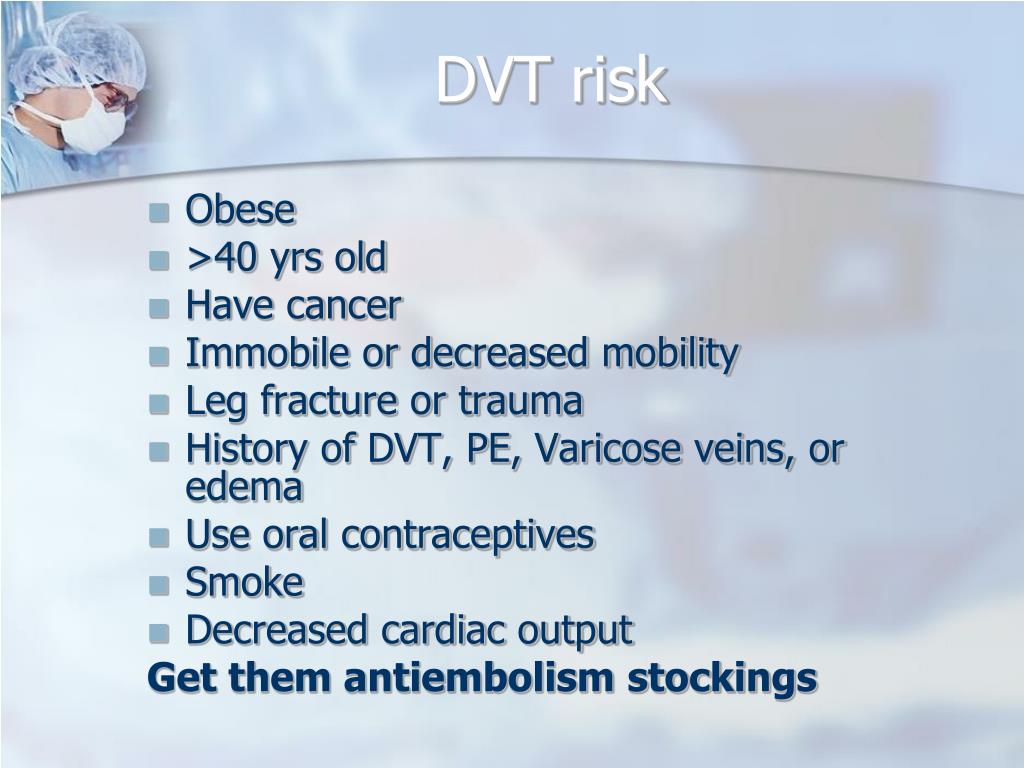 DVT risk

- Obese
- >40 yrs old
- Have cancer
- Immobile or decreased mobility
- Leg fracture or trauma
- History of DVT, PE, Varicose veins, or edema
- Use oral contraceptives
- Smoke
- Decreased cardiac output

Get them antiembolism stockings